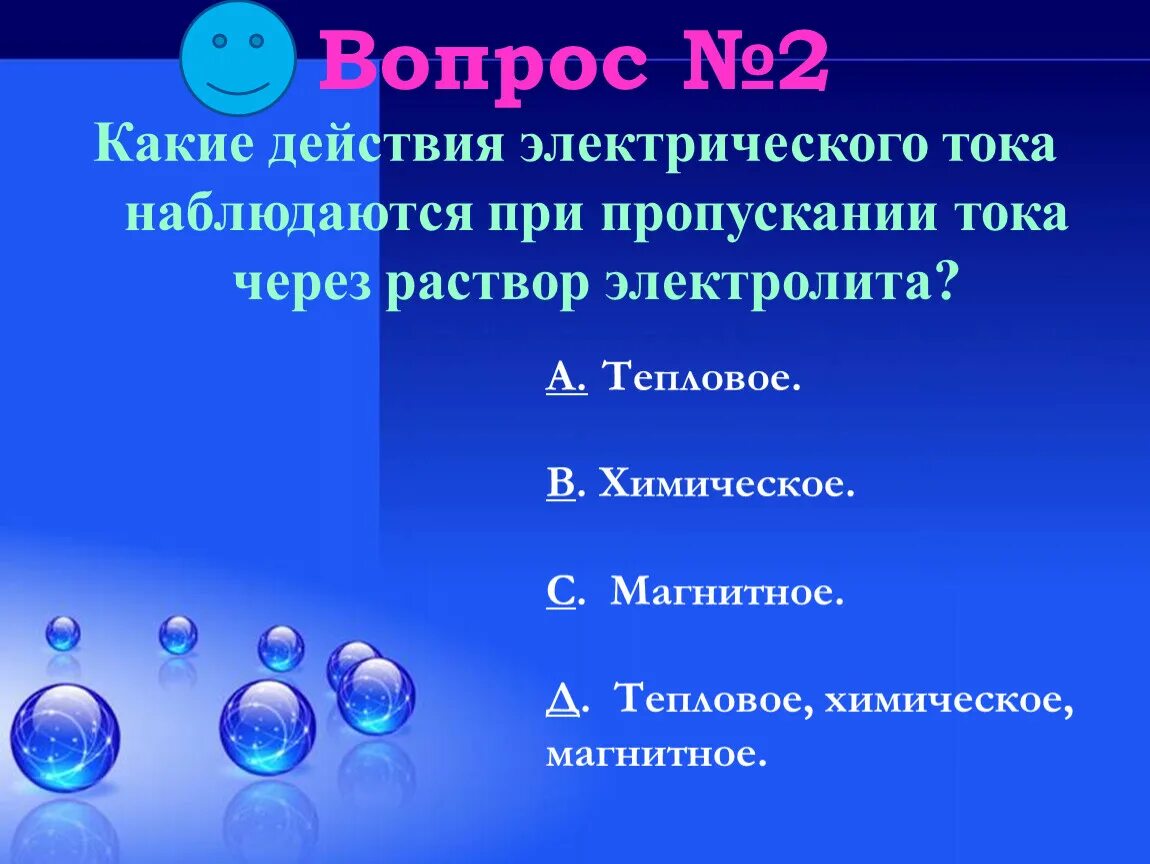 Вопрос №2

Какие действия электрического тока наблюдаются при пропускании тока через раствор электролита?

А. Тепловое.

В. Химическое.

С. Магнитное.

Д. Тепловое, химическое, магнитное.